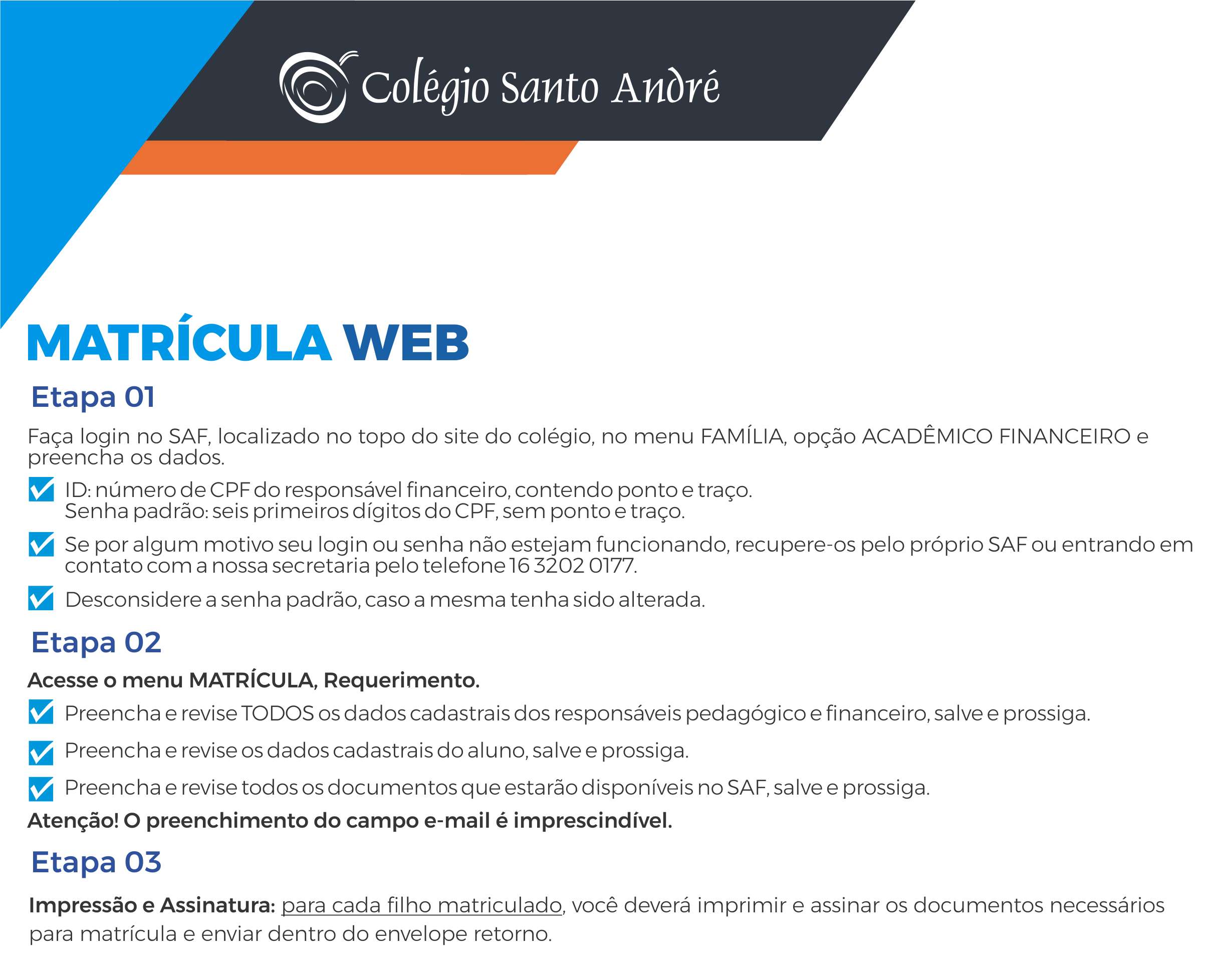 Colégio Santo André

MATRÍCULA WEB

Etapa 01

Faça login no SAF, localizado no topo do site do colégio, no menu FAMÍLIA, opção ACADÊMICO FINANCEIRO e preencha os dados.

ID: número de CPF do responsável financeiro, contendo ponto e traço.
Senha padrão: seis primeiros dígitos do CPF, sem ponto e traço.

Se por algum motivo seu login ou senha não estejam funcionando, recupere-os pelo próprio SAF ou entrando em contato com a nossa secretaria pelo telefone 16 3202 0177.

Desconsidere a senha padrão, caso a mesma tenha sido alterada.

Etapa 02

Acesse o menu MATRÍCULA, Requerimento.

Preencha e revise TODOS os dados cadastrais dos responsáveis pedagógico e financeiro, salve e prossiga.

Preencha e revise os dados cadastrais do aluno, salve e prossiga.

Preencha e revise todos os documentos que estarão disponíveis no SAF, salve e prossiga.

Atenção! O preenchimento do campo e-mail é imprescindível.

Etapa 03

Impressão e Assinatura: para cada filho matriculado, você deverá imprimir e assinar os documentos necessários para matrícula e enviar dentro do envelope retorno.